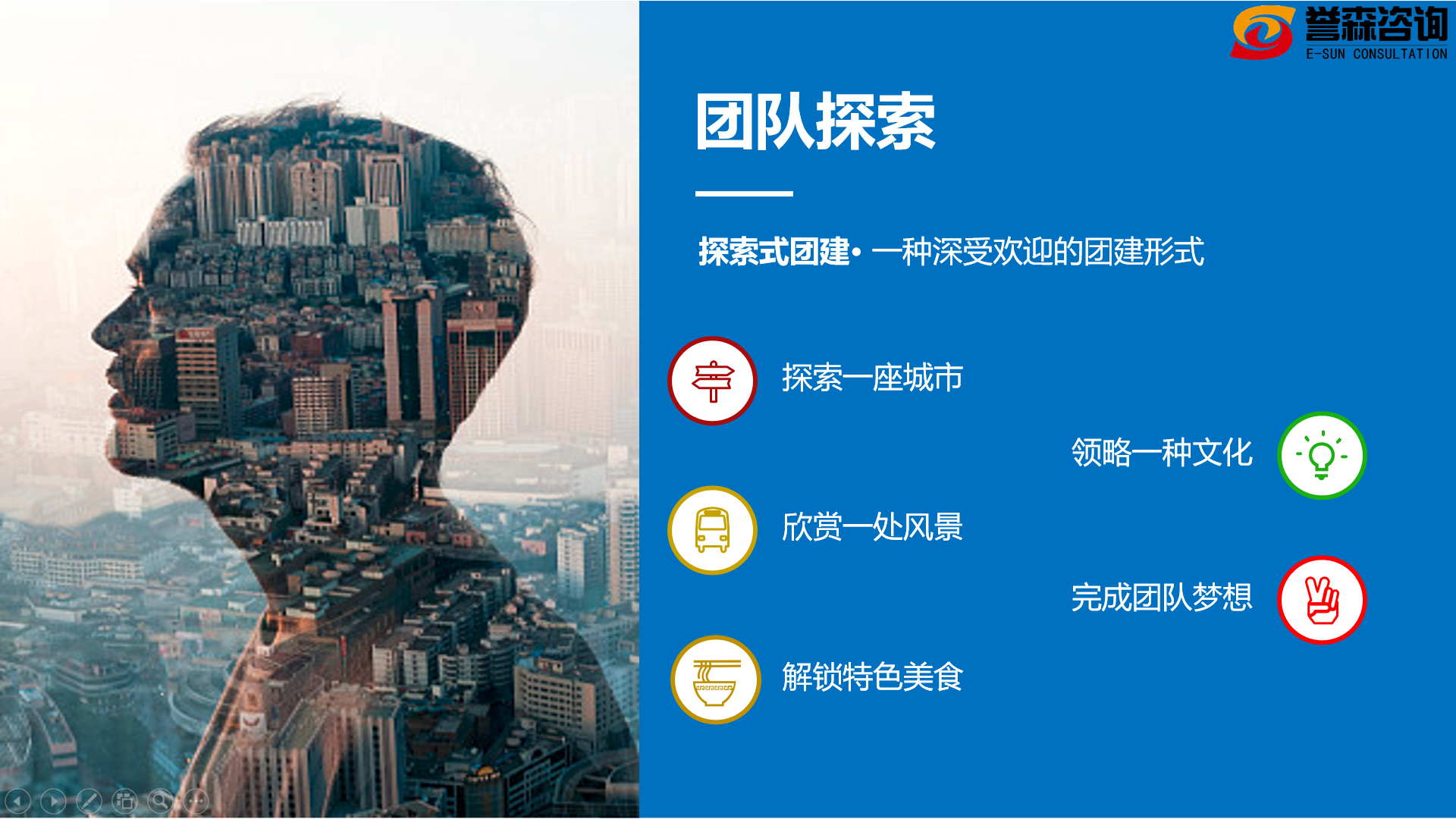 誉森咨询
E-SUN CONSULTATION

团队探索

探索式团建· 一种深受欢迎的团建形式

探索一座城市

领略一种文化

欣赏一处风景

完成团队梦想

解锁特色美食